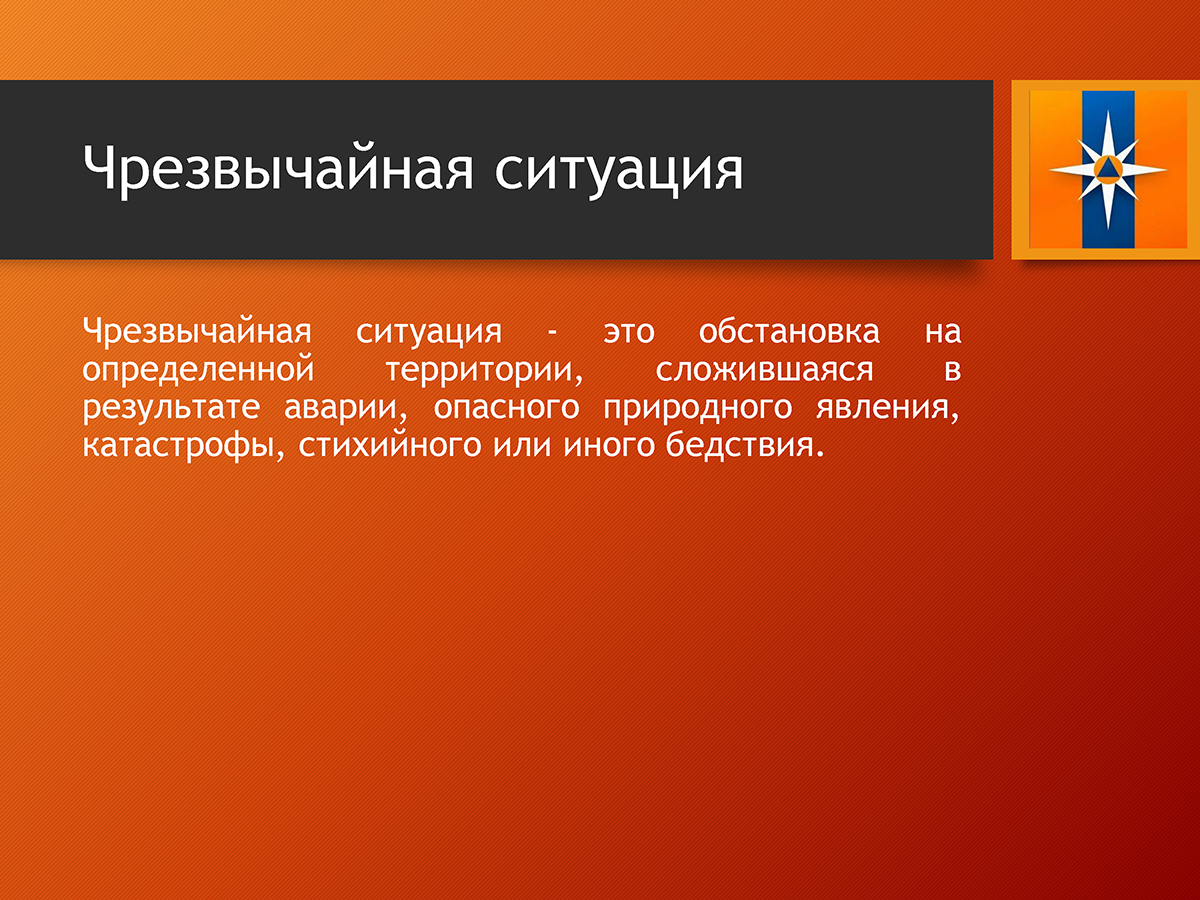 Чрезвычайная ситуация

Чрезвычайная ситуация - это обстановка на определенной территории, сложившаяся в результате аварии, опасного природного явления, катастрофы, стихийного или иного бедствия.